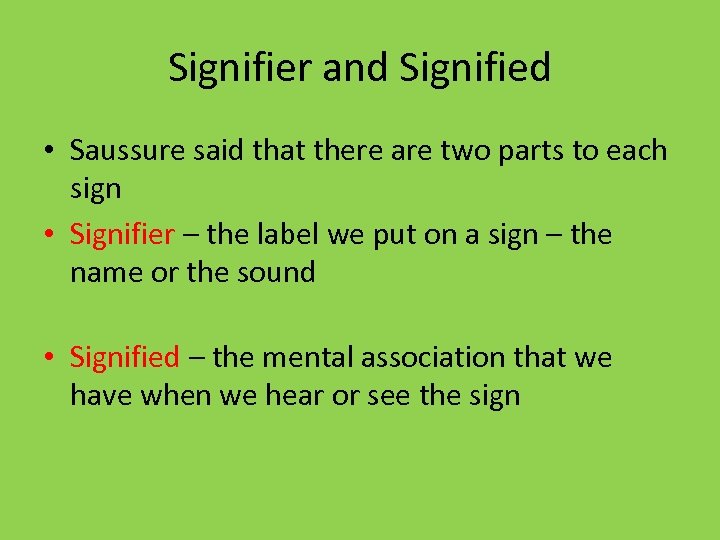 Signifier and Signified

• Saussure said that there are two parts to each sign

• Signifier – the label we put on a sign – the name or the sound

• Signified – the mental association that we have when we hear or see the sign